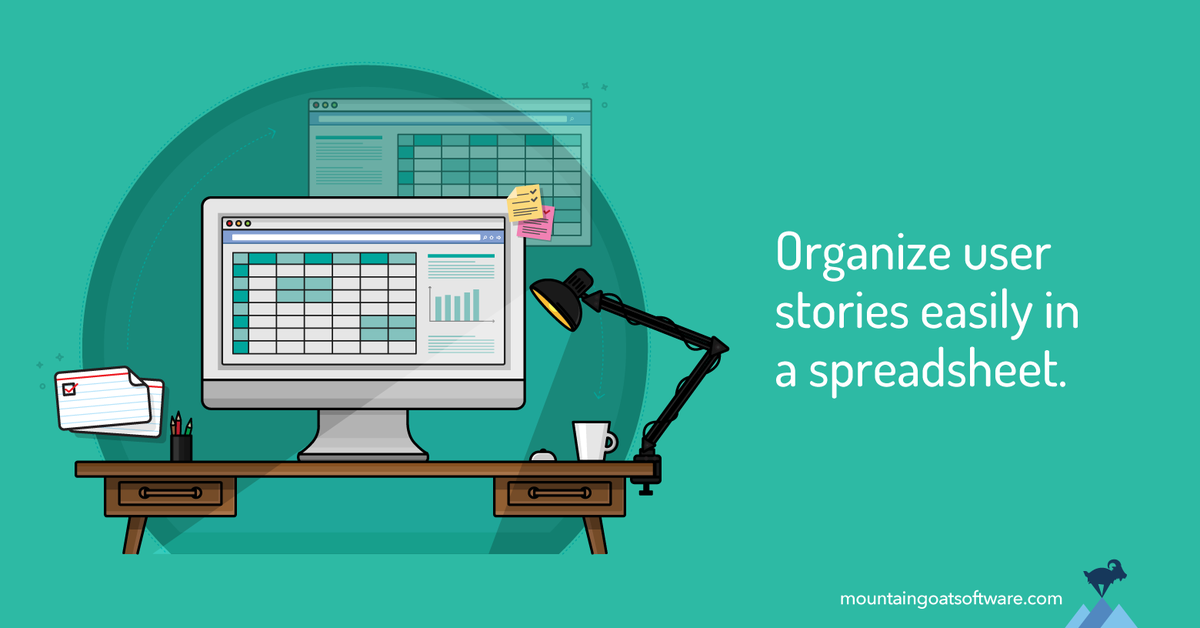 Organize user stories easily in a spreadsheet.

mountaingoatsoftware.com